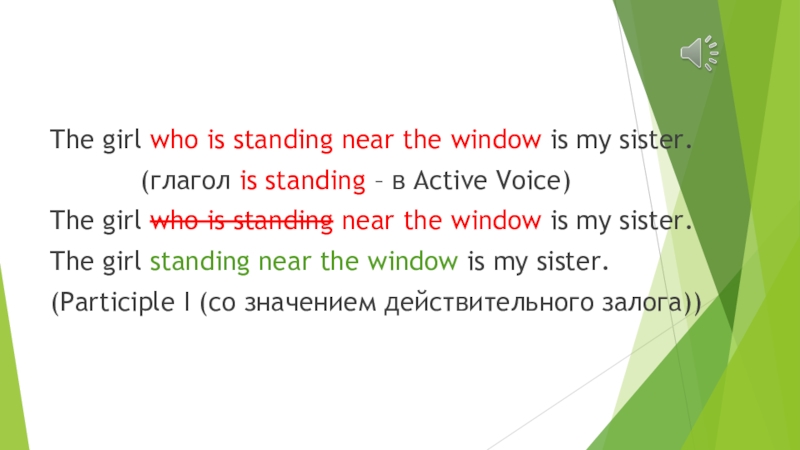 The girl who is standing near the window is my sister.

(глагол is standing – в Active Voice)

The girl ~~who is standing~~ near the window is my sister.

The girl standing near the window is my sister.

(Participle I (со значением действительного залога))